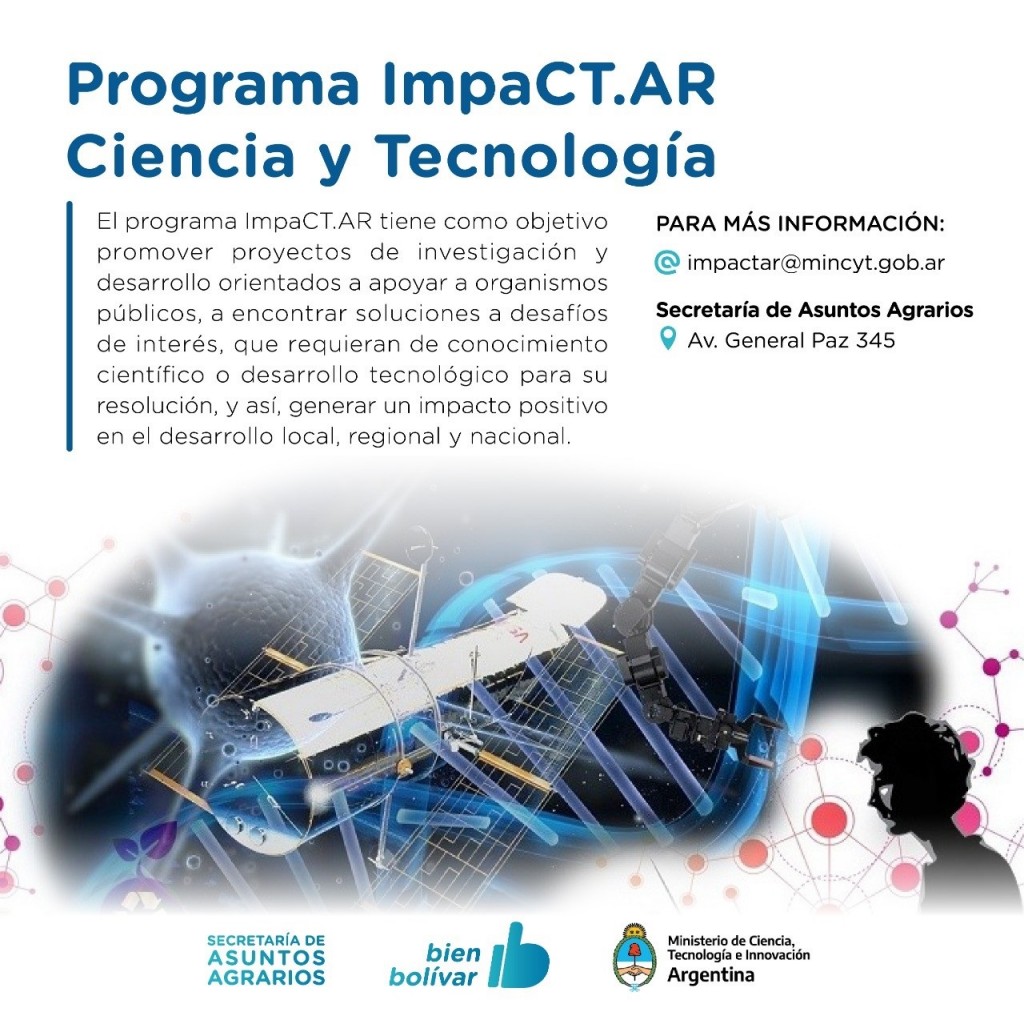 Programa ImpaCT.AR
Ciencia y Tecnología

El programa ImpaCT.AR tiene como objetivo promover proyectos de investigación y desarrollo orientados a apoyar a organismos públicos, a encontrar soluciones a desafíos de interés, que requieran de conocimiento científico o desarrollo tecnológico para su resolución, y así, generar un impacto positivo en el desarrollo local, regional y nacional.

PARA MÁS INFORMACIÓN:
impactar@mincyt.gob.ar
Secretaría de Asuntos Agrarios
Av. General Paz 345

SECRETARÍA DE ASUNTOS AGRARIOS

bien bolívar

Ministerio de Ciencia, Tecnología e Innovación
Argentina